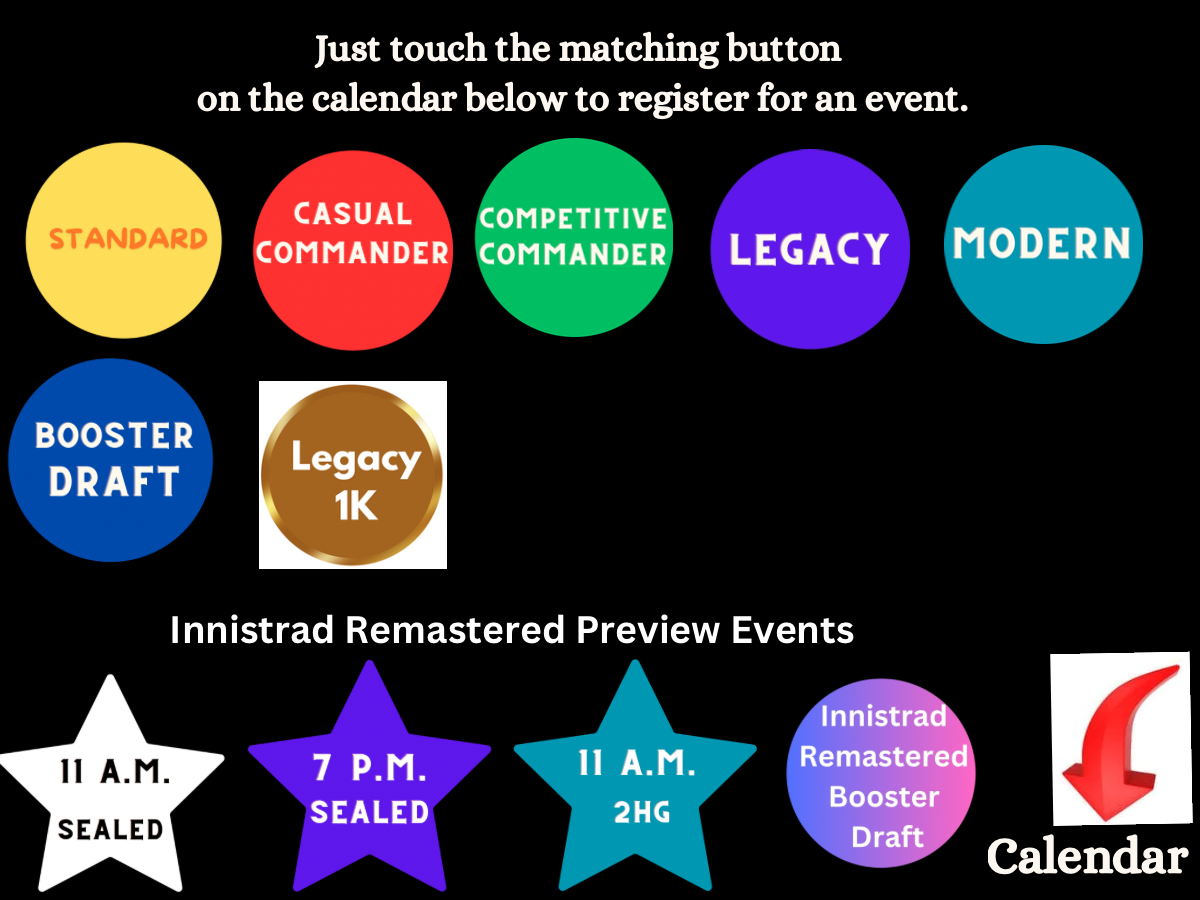 Just touch the matching button on the calendar below to register for an event.

STANDARD

CASUAL COMMANDER

COMPETITIVE COMMANDER

LEGACY

MODERN

BOOSTER DRAFT

Legacy 1K

Innistrad Remastered Preview Events

11 A.M. SEALED

7 P.M. SEALED

11 A.M. 2HG

Innistrad Remastered Booster Draft

Calendar